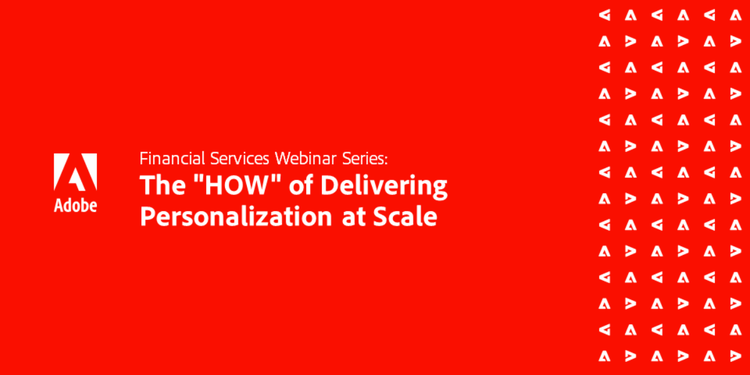 Adobe

Financial Services Webinar Series:
The "HOW" of Delivering Personalization at Scale